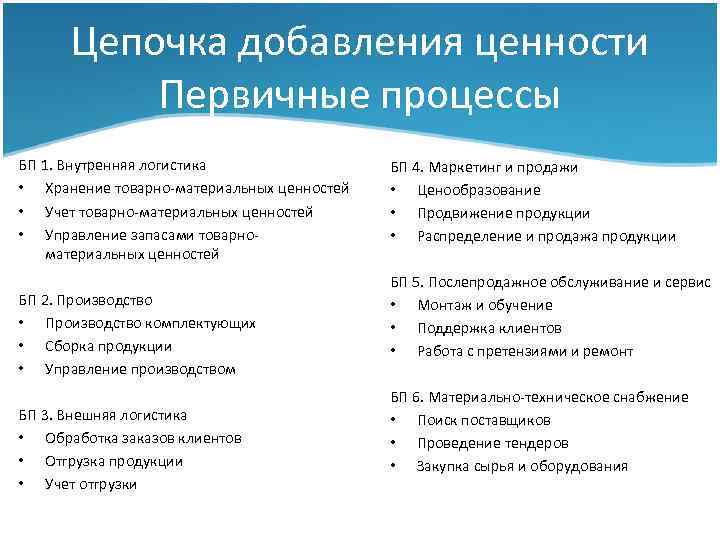 Цепочка добавления ценности
Первичные процессы

БП 1. Внутренняя логистика
• Хранение товарно-материальных ценностей
• Учет товарно-материальных ценностей
• Управление запасами товарно-материальных ценностей

БП 2. Производство
• Производство комплектующих
• Сборка продукции
• Управление производством

БП 3. Внешняя логистика
• Обработка заказов клиентов
• Отгрузка продукции
• Учет отгрузки

БП 4. Маркетинг и продажи
• Ценообразование
• Продвижение продукции
• Распределение и продажа продукции

БП 5. Послепродажное обслуживание и сервис
• Монтаж и обучение
• Поддержка клиентов
• Работа с претензиями и ремонт

БП 6. Материально-техническое снабжение
• Поиск поставщиков
• Проведение тендеров
• Закупка сырья и оборудования